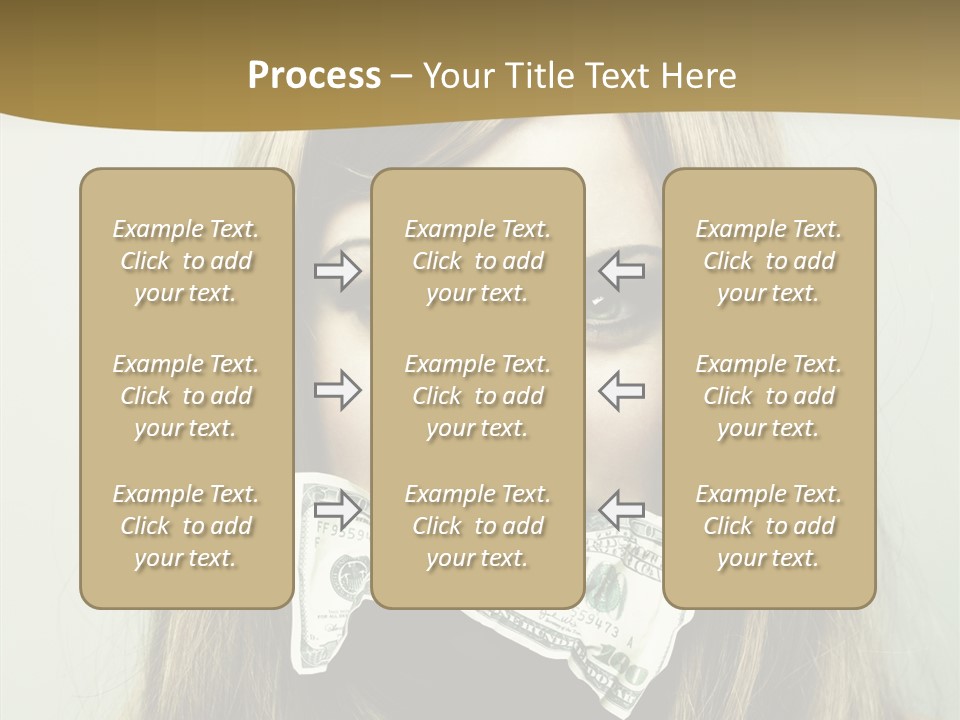 Process – Your Title Text Here

Example Text. Click to add your text.

Example Text. Click to add your text.

Example Text. Click to add your text.

Example Text. Click to add your text.

Example Text. Click to add your text.

Example Text. Click to add your text.

Example Text. Click to add your text.

Example Text. Click to add your text.

Example Text. Click to add your text.